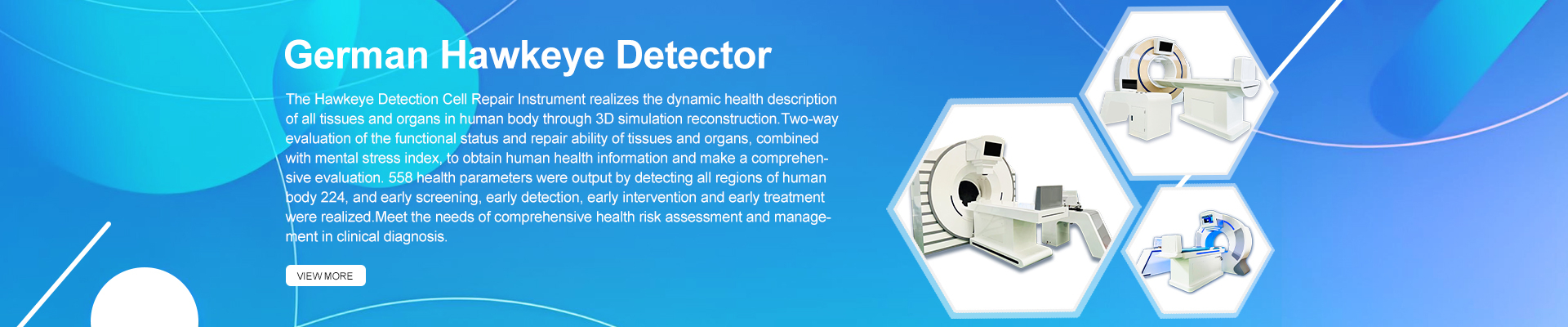 German Hawkeye Detector

The Hawkeye Detection Cell Repair Instrument realizes the dynamic health description of all tissues and organs in human body through 3D simulation reconstruction.Two-way evaluation of the functional status and repair ability of tissues and organs, combined with mental stress index, to obtain human health information and make a comprehensive evaluation. 558 health parameters were output by detecting all regions of human body 224, and early screening, early detection, early intervention and early treatment were realized.Meet the needs of comprehensive health risk assessment and management in clinical diagnosis.

VIEW MORE